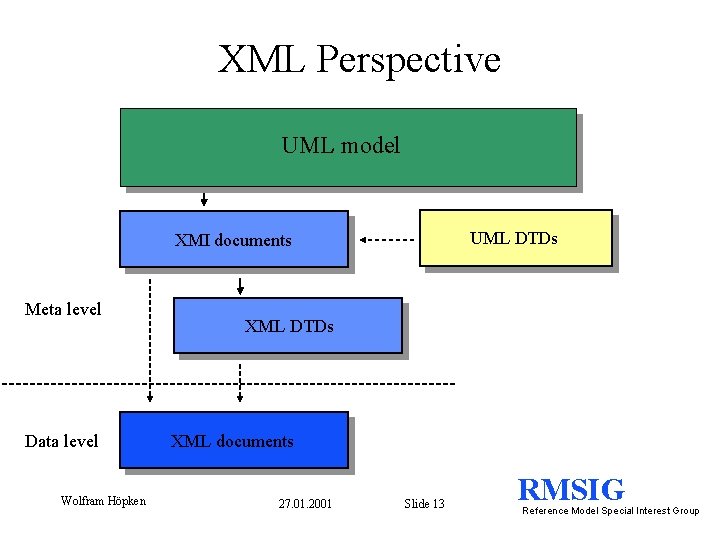 XML Perspective

UML model

XMI documents

UML DTDs

Meta level

XML DTDs

Data level

XML documents

Wolfram Höpken

27.01.2001

Slide 13

RMSIG
Reference Model Special Interest Group